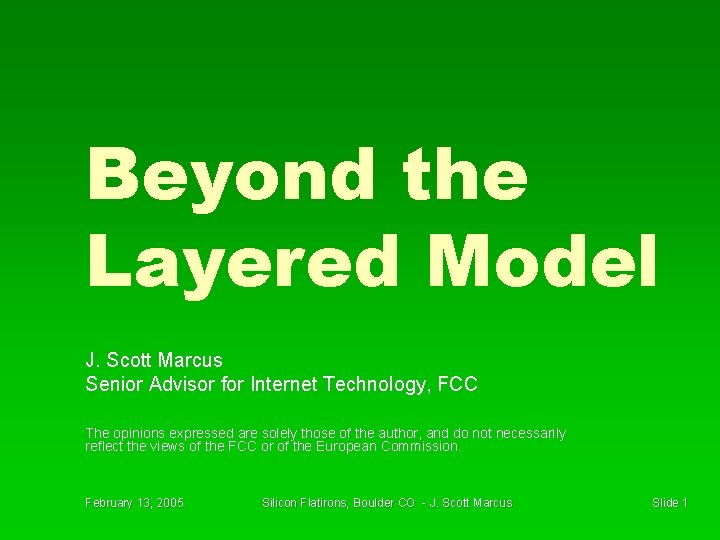 Beyond the Layered Model

J. Scott Marcus
Senior Advisor for Internet Technology, FCC

The opinions expressed are solely those of the author, and do not necessarily reflect the views of the FCC or of the European Commission.

February 13, 2005 Silicon Flatirons, Boulder CO - J. Scott Marcus Slide 1